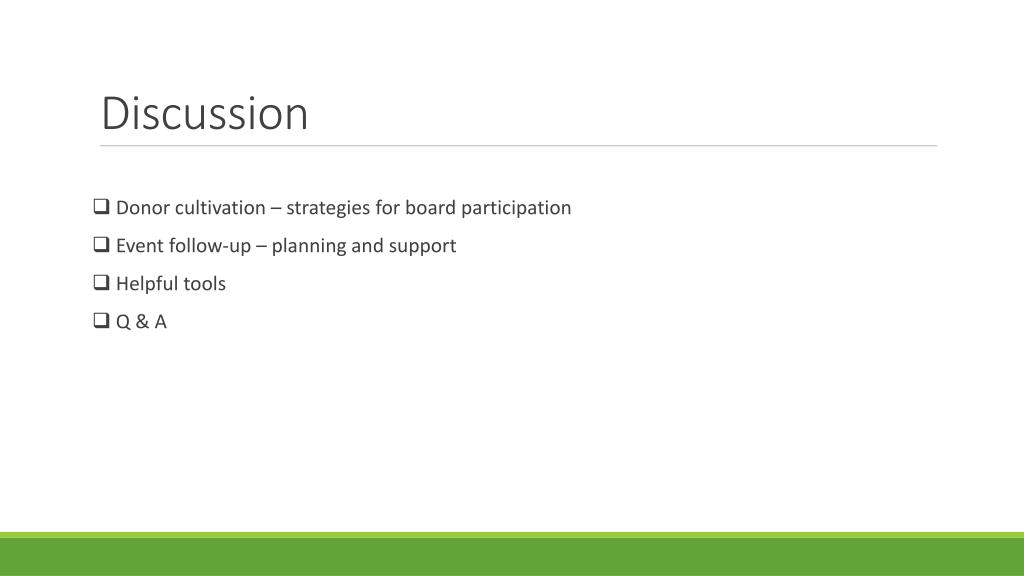 Discussion

❑ Donor cultivation – strategies for board participation

❑ Event follow-up – planning and support

❑ Helpful tools

❑ Q & A